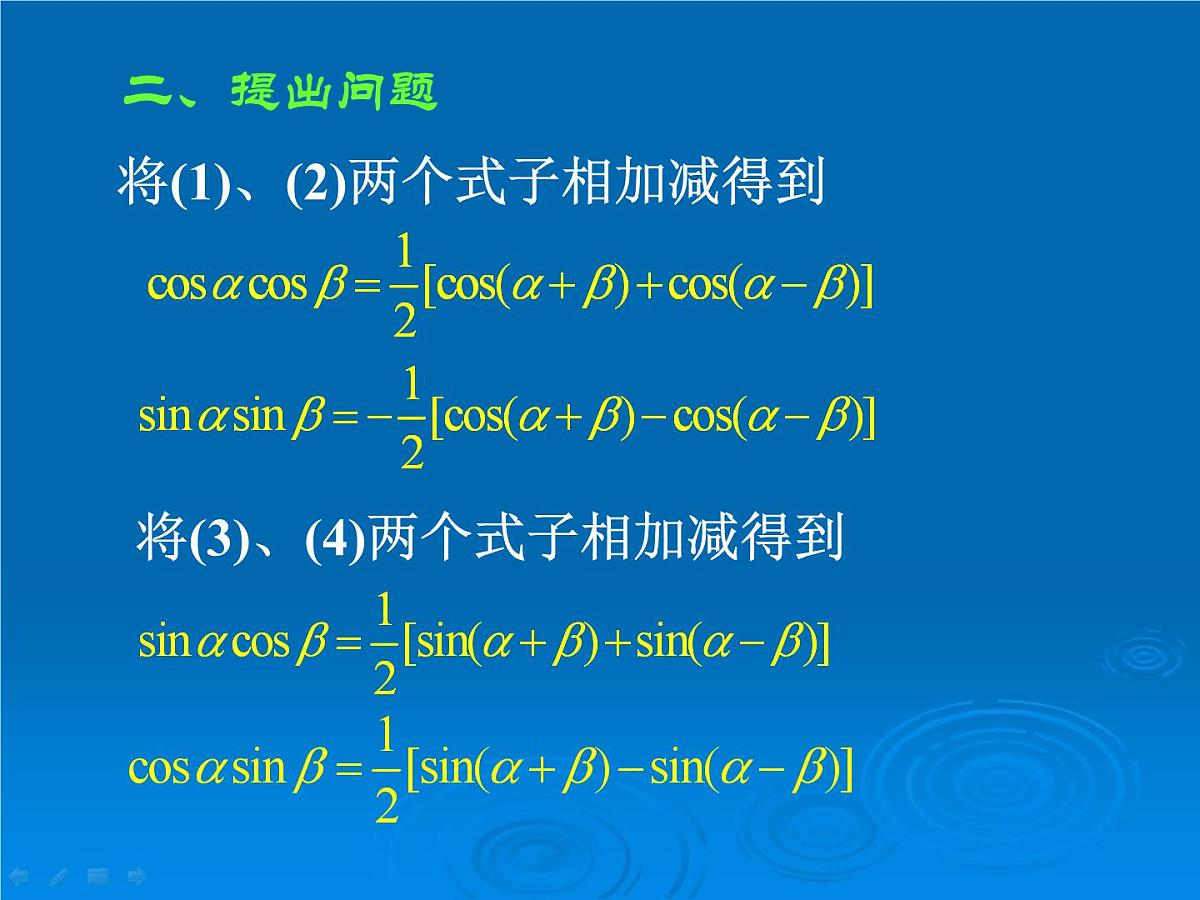 二、提出问题

将(1)、(2)两个式子相加减得到

$\cos\alpha\cos\beta=\frac{1}{2}[\cos(\alpha+\beta)+\cos(\alpha-\beta)]$

$\sin\alpha\sin\beta=-\frac{1}{2}[\cos(\alpha+\beta)-\cos(\alpha-\beta)]$

将(3)、(4)两个式子相加减得到

$\sin\alpha\cos\beta=\frac{1}{2}[\sin(\alpha+\beta)+\sin(\alpha-\beta)]$

$\cos\alpha\sin\beta=\frac{1}{2}[\sin(\alpha+\beta)-\sin(\alpha-\beta)]$